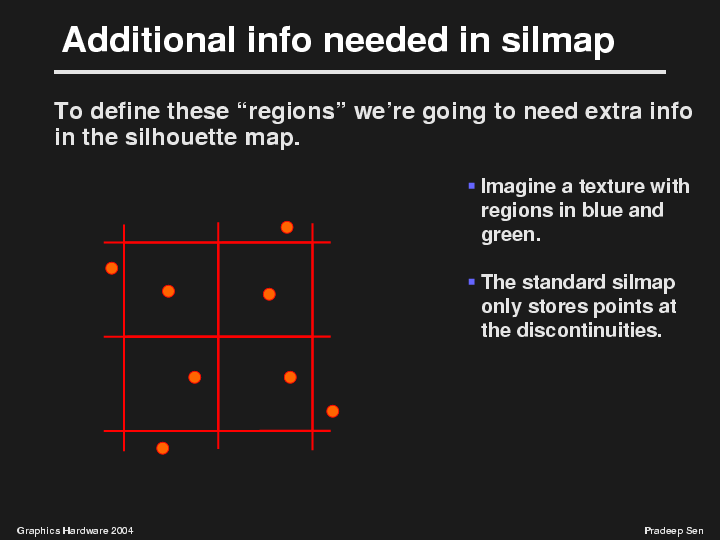 Additional info needed in silmap

To define these “regions” we’re going to need extra info in the silhouette map.

▪ Imagine a texture with regions in blue and green.

▪ The standard silmap only stores points at the discontinuities.

Graphics Hardware 2004

Pradeep Sen